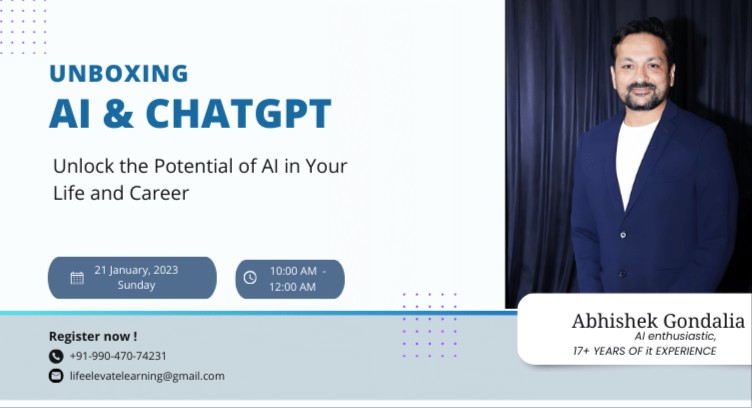 UNBOXING
AI & CHATGPT

Unlock the Potential of AI in Your Life and Career

21 January, 2023
Sunday

10:00 AM - 12:00 AM

Register now !
+91-990-470-74231
lifeelevatelearning@gmail.com

Abhishek Gondalia
AI enthusiastic,
17+ YEARS OF it EXPERIENCE